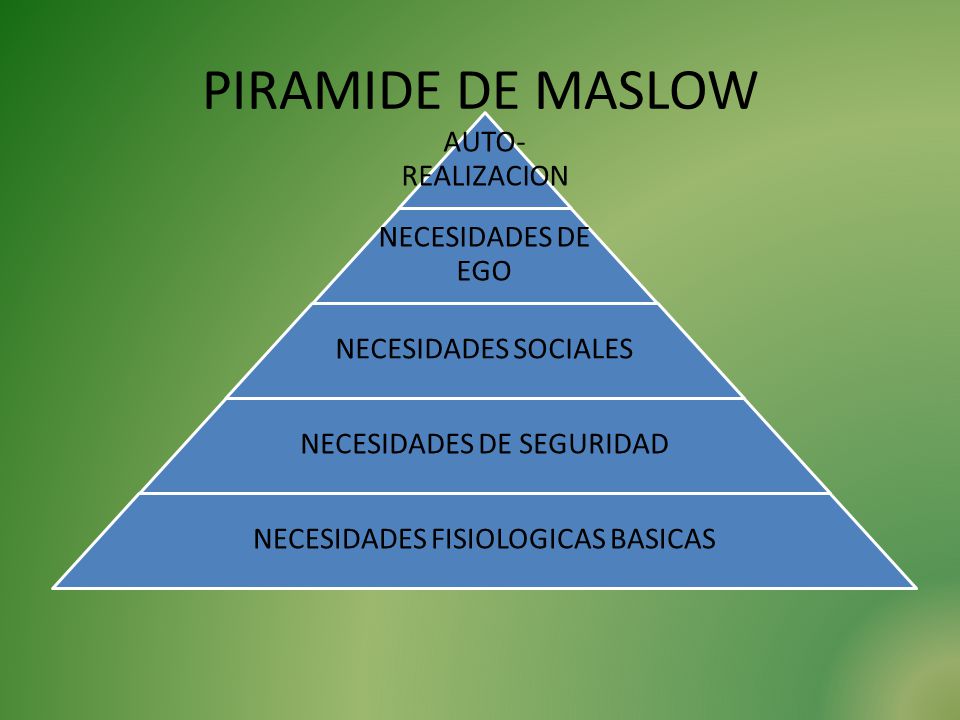 PIRAMIDE DE MASLOW

AUTO-REALIZACION

NECESIDADES DE EGO

NECESIDADES SOCIALES

NECESIDADES DE SEGURIDAD

NECESIDADES FISIOLOGICAS BASICAS